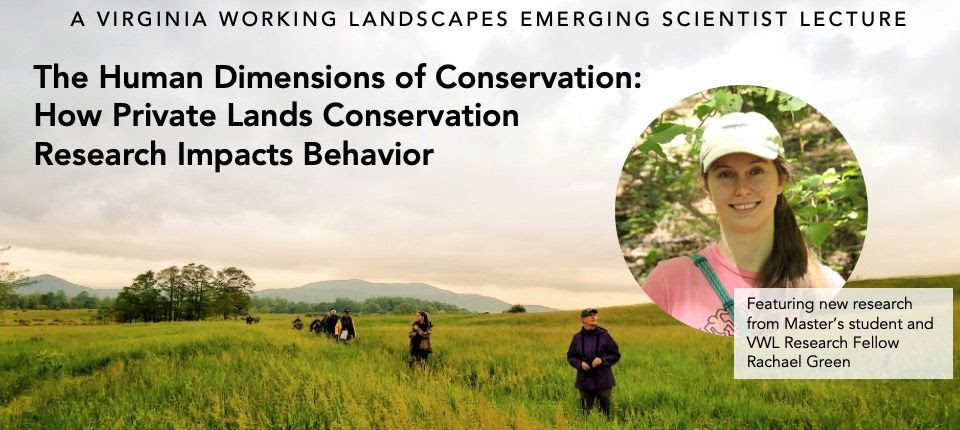 A VIRGINIA WORKING LANDSCAPES EMERGING SCIENTIST LECTURE

The Human Dimensions of Conservation: How Private Lands Conservation Research Impacts Behavior

Featuring new research from Master's student and VWL Research Fellow Rachael Green